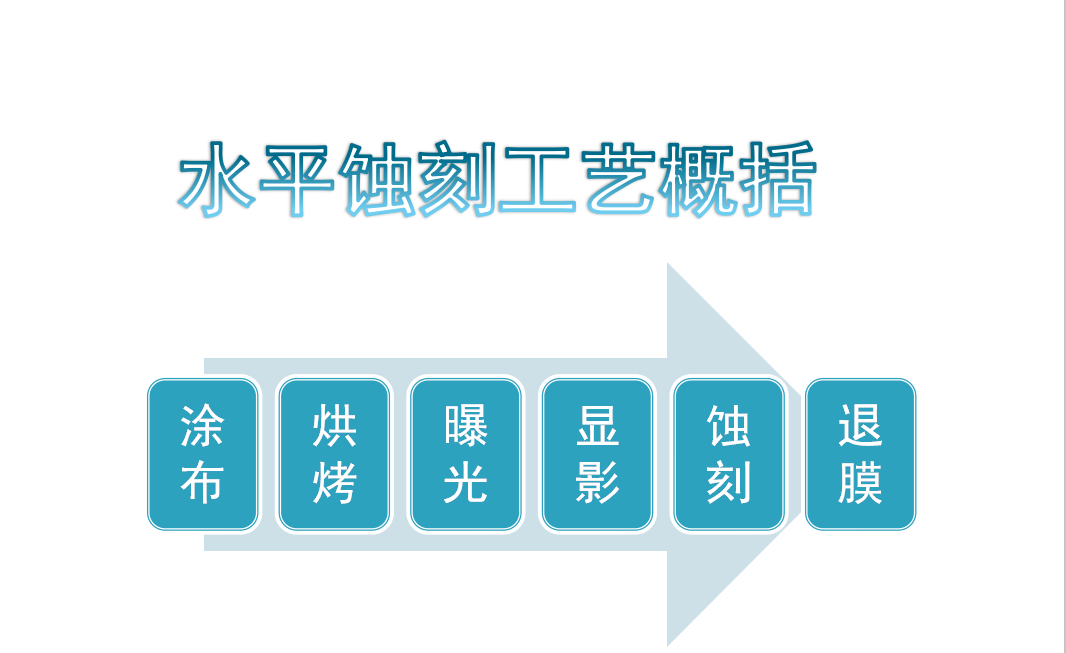 水平蚀刻工艺概括

涂布

烘烤

曝光

显影

蚀刻

退膜